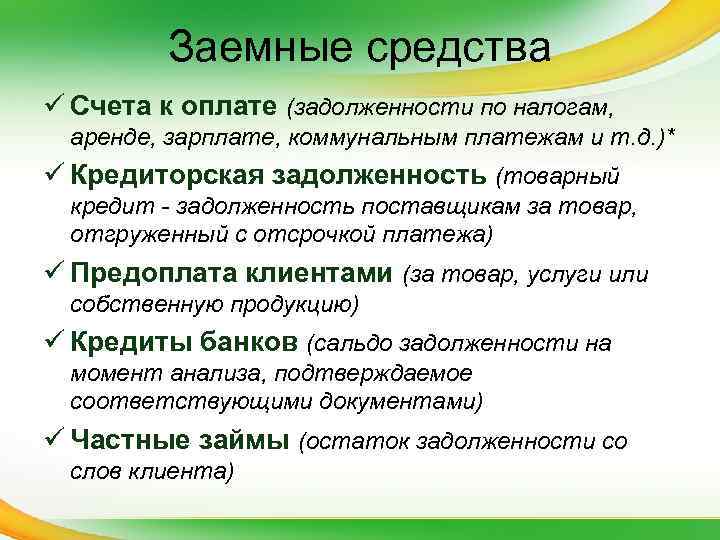 Заемные средства

✓ Счета к оплате (задолженности по налогам, аренде, зарплате, коммунальным платежам и т.д.)*

✓ Кредиторская задолженность (товарный кредит - задолженность поставщикам за товар, отгруженный с отсрочкой платежа)

✓ Предоплата клиентами (за товар, услуги или собственную продукцию)

✓ Кредиты банков (сальдо задолженности на момент анализа, подтверждаемое соответствующими документами)

✓ Частные займы (остаток задолженности со слов клиента)